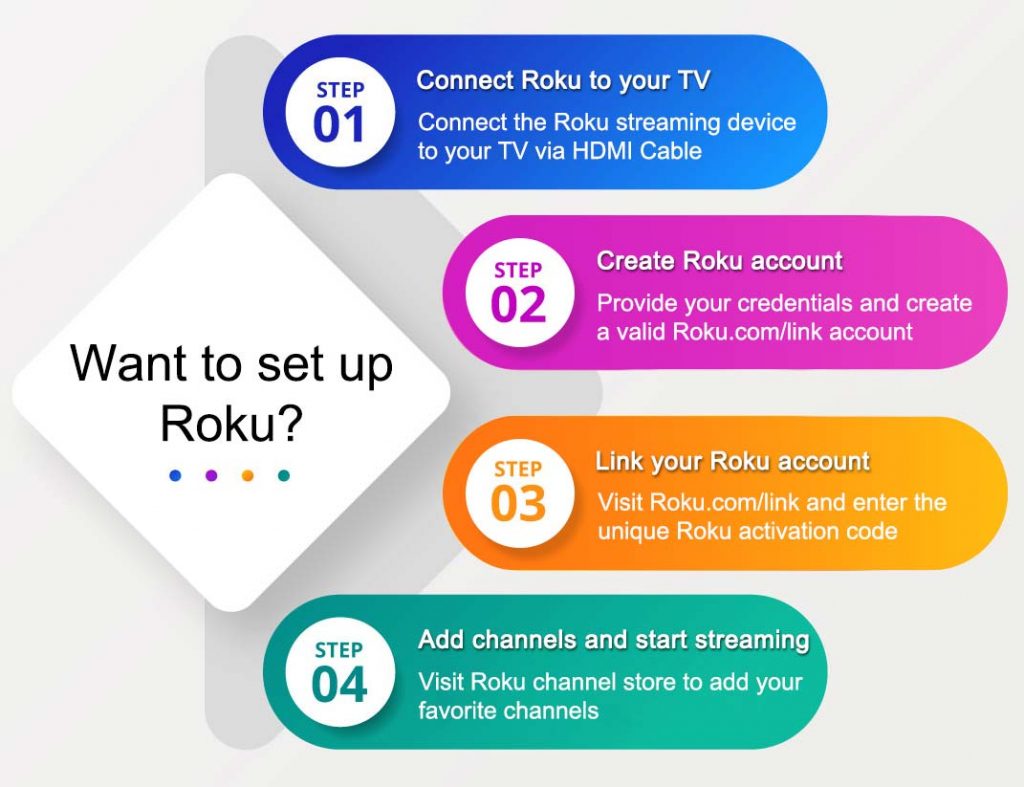 Want to set up Roku?

STEP
01
Connect Roku to your TV
Connect the Roku streaming device to your TV via HDMI Cable

STEP
02
Create Roku account
Provide your credentials and create a valid Roku.com/link account

STEP
03
Link your Roku account
Visit Roku.com/link and enter the unique Roku activation code

STEP
04
Add channels and start streaming
Visit Roku channel store to add your favorite channels